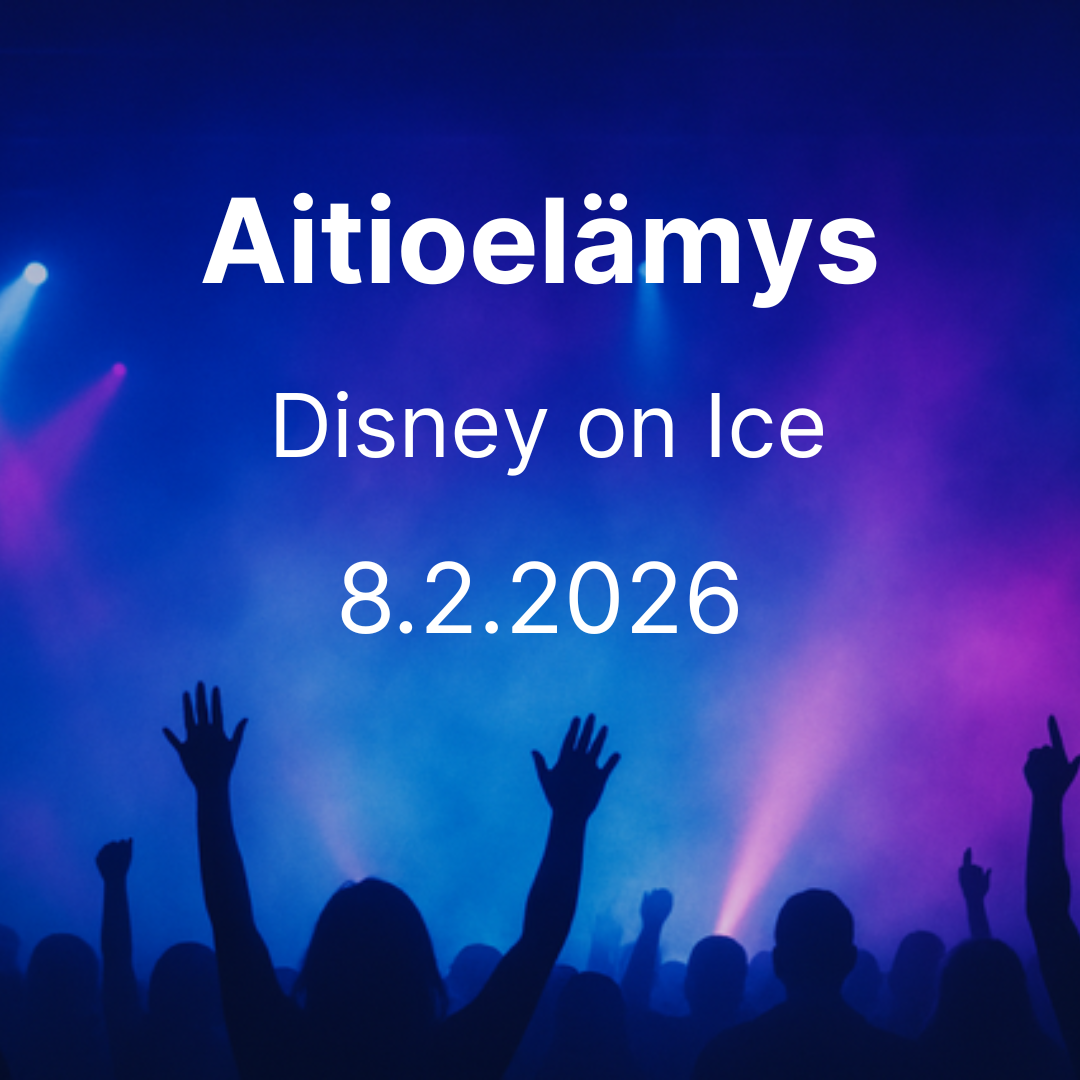 Aitioelämys

Disney on Ice

8.2.2026